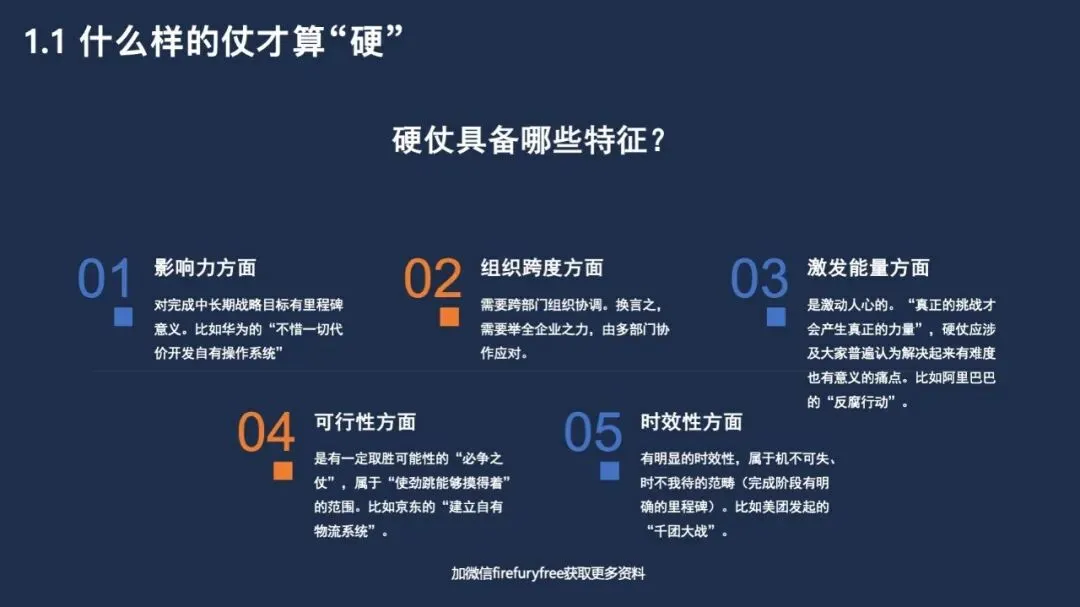 1.1 什么样的仗才算“硬”

硬仗具备哪些特征？

01 影响力方面

对完成中长期战略目标有里程碑意义。比如华为的“不惜一切代价开发自有操作系统”

02 组织跨度方面

需要跨部门组织协调。换言之，需要举全企业之力，由多部门协作应对。

03 激发能量方面

是激动人心的。“真正的挑战才会产生真正的力量”，硬仗应涉及大家普遍认为解决起来有难度也有意义的痛点。比如阿里巴巴的“反腐行动”。

04 可行性方面

是有一定取胜可能性的“必争之仗”，属于“使劲跳能够摸得着”的范围。比如京东的“建立自有物流系统”。

05 时效性方面

有明显的时效性，属于机不可失、时不我待的范畴（完成阶段有明确的里程碑）。比如美团发起的“千团大战”。

加微信firefuryfree获取更多资料